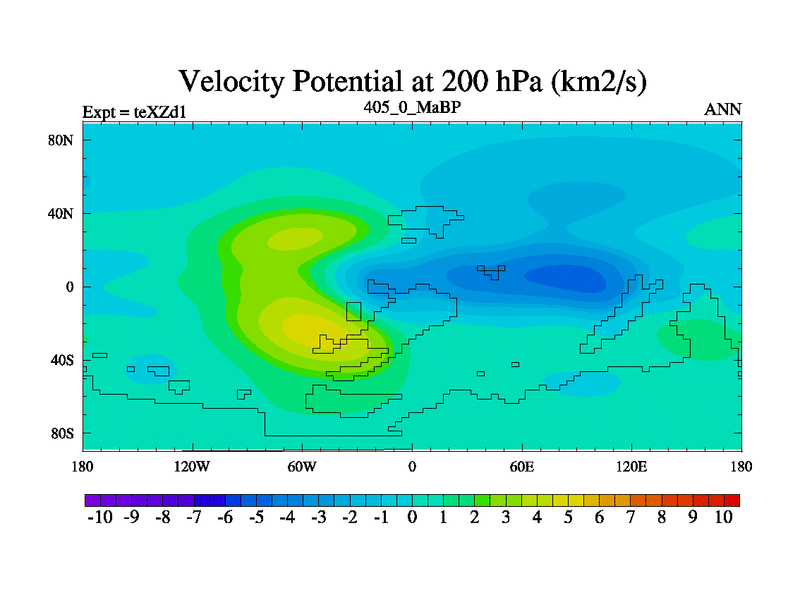 Velocity Potential at 200 hPa (km2/s)

Expt = teXZd1

405_0_MaBP

ANN

80N
40N
0
40S
80S

180 120W 60W 0 60E 120E 180

-10 -9 -8 -7 -6 -5 -4 -3 -2 -1 0 1 2 3 4 5 6 7 8 9 10